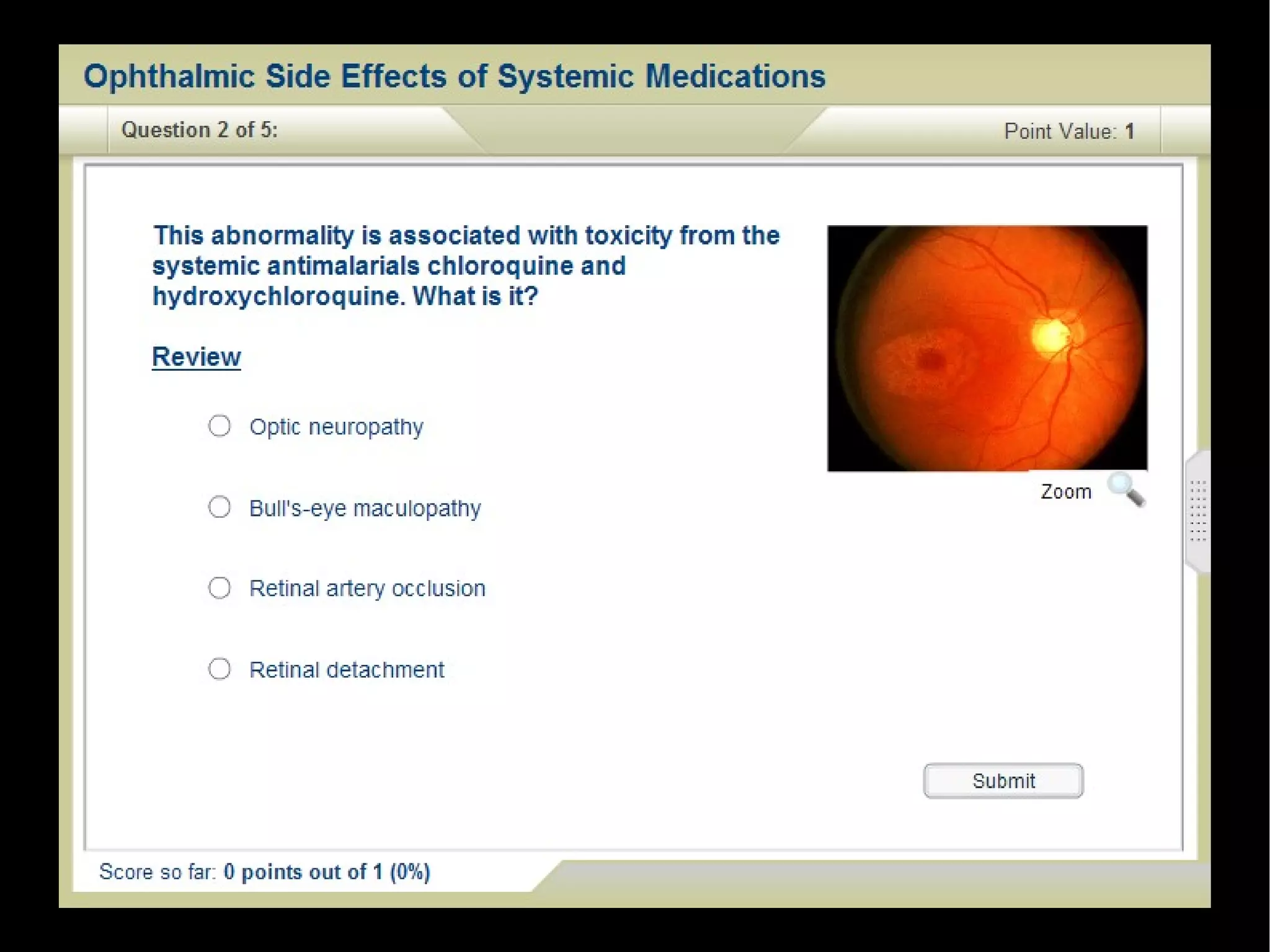 Ophthalmic Side Effects of Systemic Medications

Question 2 of 5:

Point Value: 1

This abnormality is associated with toxicity from the systemic antimalarials chloroquine and hydroxychloroquine. What is it?

Review

Optic neuropathy

Bull's-eye maculopathy

Retinal artery occlusion

Retinal detachment

Zoom

Submit

Score so far: 0 points out of 1 (0%)